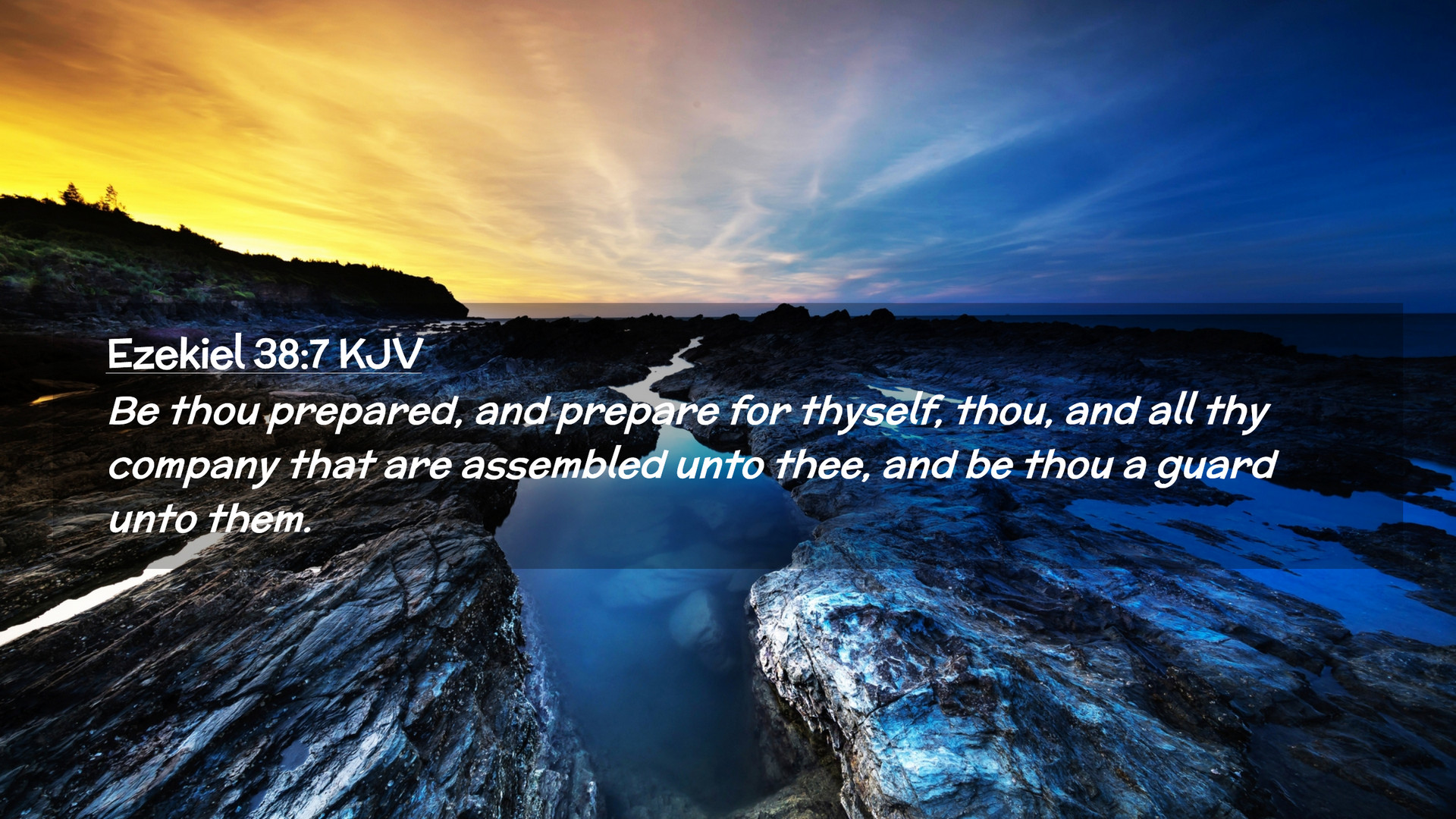 Ezekiel 38:7 KJV

Be thou prepared, and prepare for thyself, thou, and all thy company that are assembled unto thee, and be thou a guard unto them.